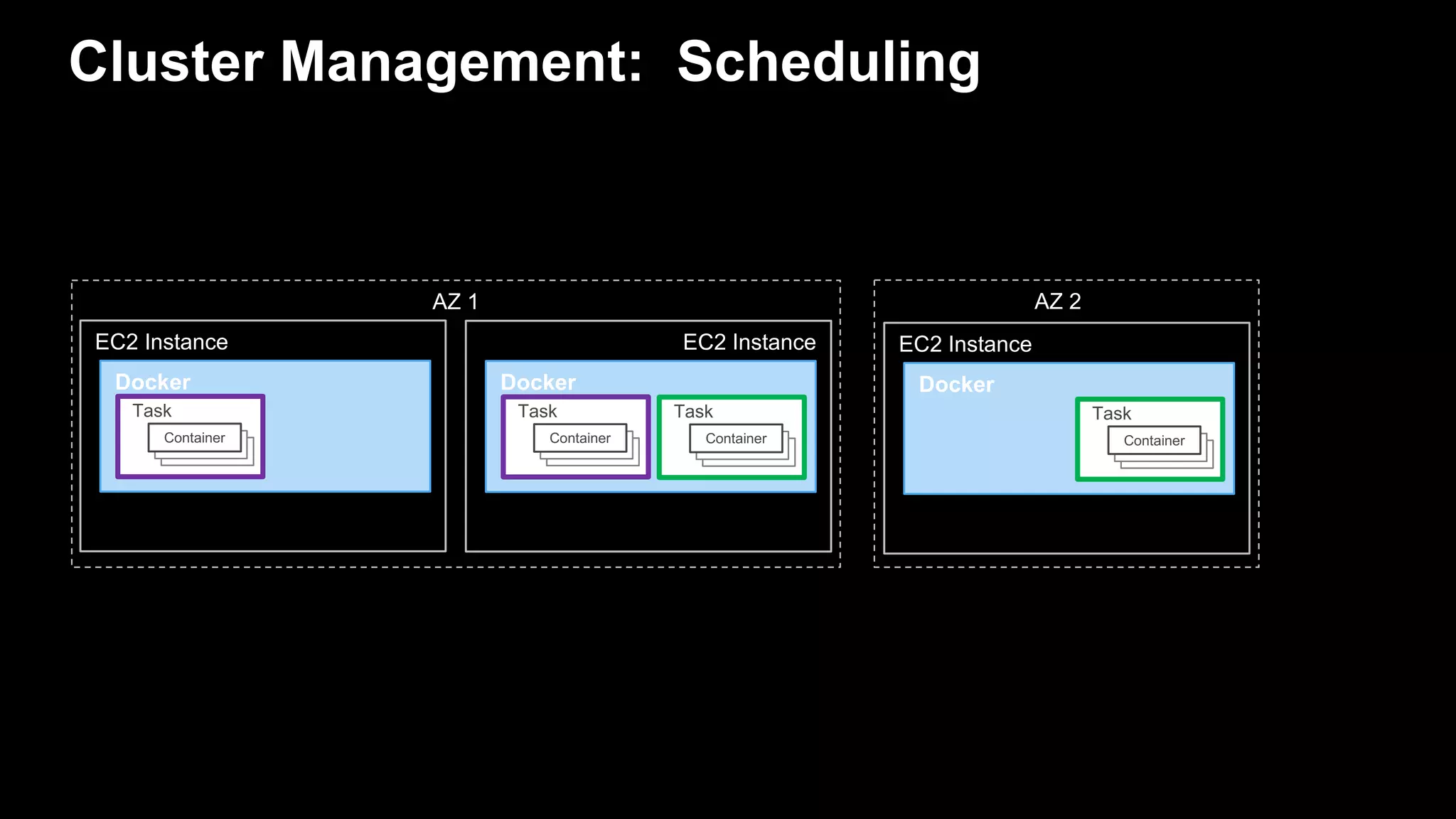 Cluster Management: Scheduling

AZ 1

EC2 Instance

Docker

Task

Container

EC2 Instance

Docker

Task

Container

Task

Container

AZ 2

EC2 Instance

Docker

Task

Container